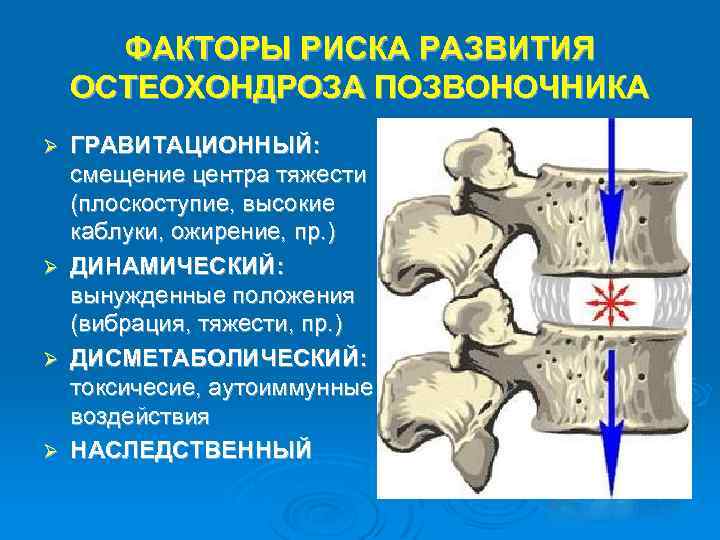 ФАКТОРЫ РИСКА РАЗВИТИЯ ОСТЕОХОНДРОЗА ПОЗВОНОЧНИКА

➢ ГРАВИТАЦИОННЫЙ: смещение центра тяжести (плоскоступие, высокие каблуки, ожирение, пр.)

➢ ДИНАМИЧЕСКИЙ: вынужденные положения (вибрация, тяжести, пр.)

➢ ДИСМЕТАБОЛИЧЕСКИЙ: токсичесие, аутоиммунные воздействия

➢ НАСЛЕДСТВЕННЫЙ